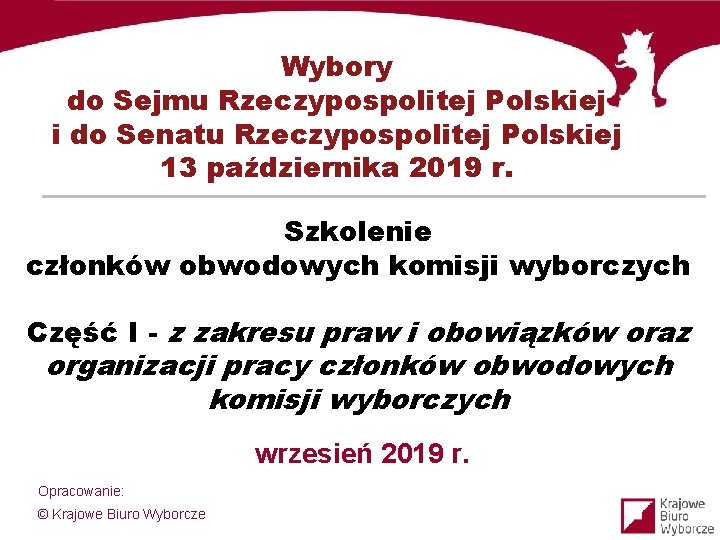 Wybory
do Sejmu Rzeczypospolitej Polskiej
i do Senatu Rzeczypospolitej Polskiej
13 października 2019 r.

Szkolenie
członków obwodowych komisji wyborczych

Część I - z zakresu praw i obowiązków oraz organizacji pracy członków obwodowych komisji wyborczych

wrzesień 2019 r.

Opracowanie:
© Krajowe Biuro Wyborcze

Krajowe
Biuro
Wyborcze